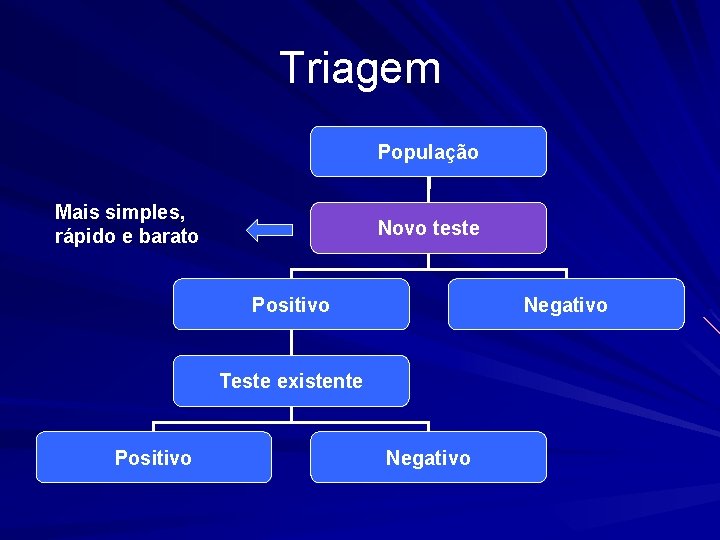 Triagem

População

Mais simples, rápido e barato

Novo teste

Positivo

Negativo

Teste existente

Positivo

Negativo